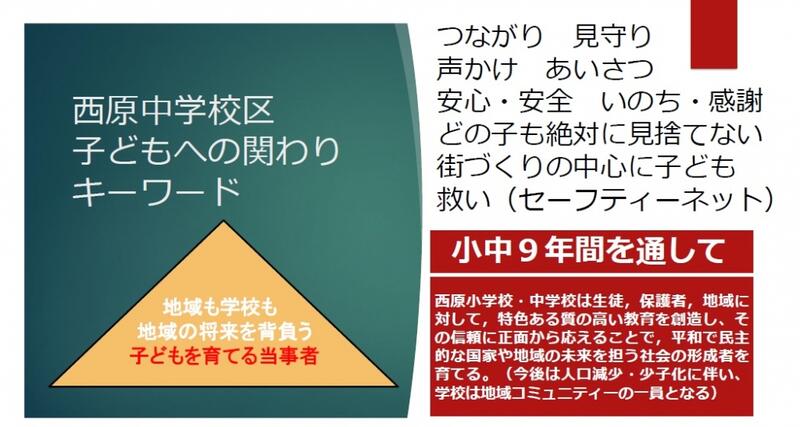 西原中学校区
子どもへの関わり
キーワード

地域も学校も
地域の将来を背負う
子どもを育てる当事者

つながり　見守り
声かけ　あいさつ
安心・安全　いのち・感謝
どの子も絶対に見捨てない
街づくりの中心に子ども
救い（セーフティーネット）

小中９年間を通して

西原小学校・中学校は生徒，保護者，地域に対して，特色ある質の高い教育を創造し、その信頼に正面から応えることで，平和で民主的な国家や地域の未来を担う社会の形成者を育てる。（今後は人口減少・少子化に伴い、学校は地域コミュニティーの一員となる）